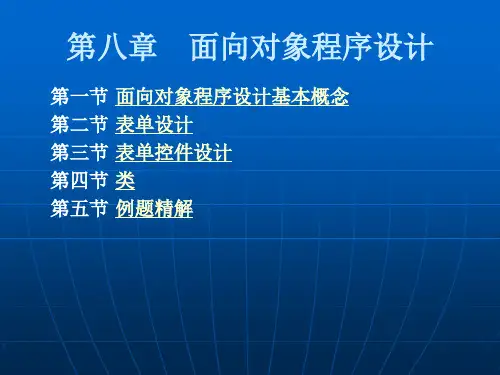 第八章　面向对象程序设计

第一节 面向对象程序设计基本概念
第二节 表单设计
第三节 表单控件设计
第四节 类
第五节 例题精解